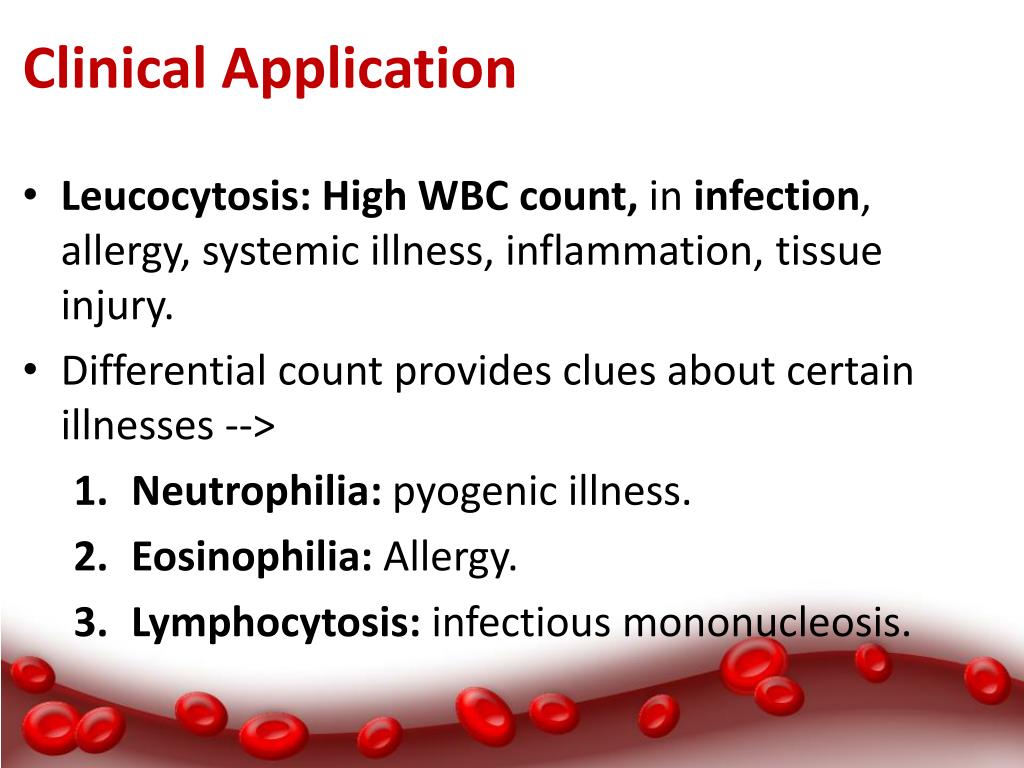 Clinical Application

• Leucocytosis: High WBC count, in infection, allergy, systemic illness, inflammation, tissue injury.

• Differential count provides clues about certain illnesses -->

1. Neutrophilia: pyogenic illness.
2. Eosinophilia: Allergy.
3. Lymphocytosis: infectious mononucleosis.